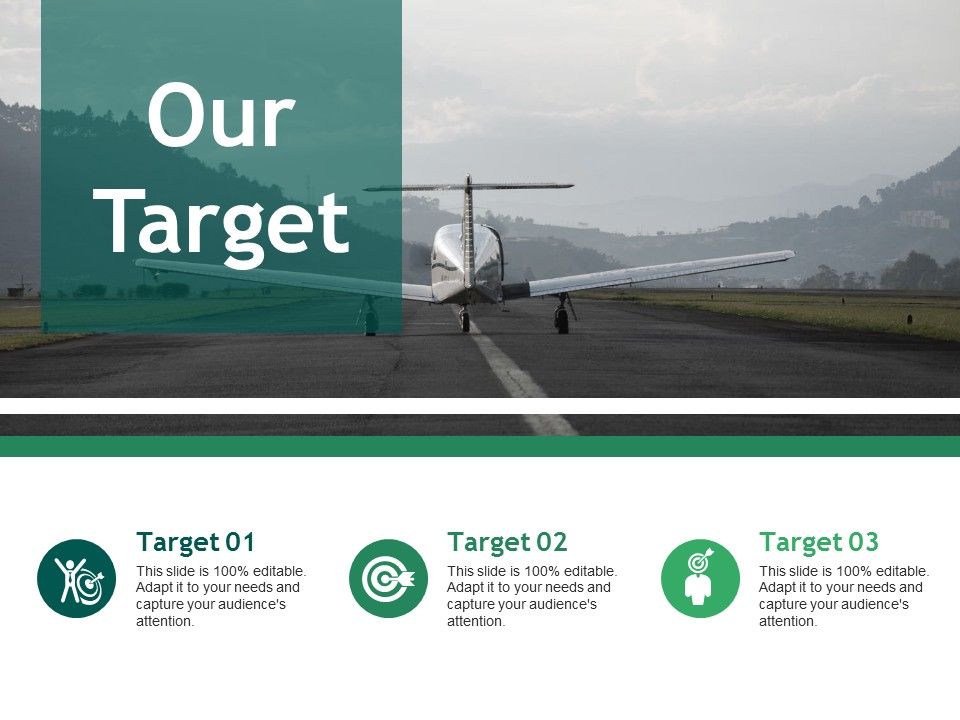 Our Target

Target 01
This slide is 100% editable. Adapt it to your needs and capture your audience's attention.

Target 02
This slide is 100% editable. Adapt it to your needs and capture your audience's attention.

Target 03
This slide is 100% editable. Adapt it to your needs and capture your audience's attention.